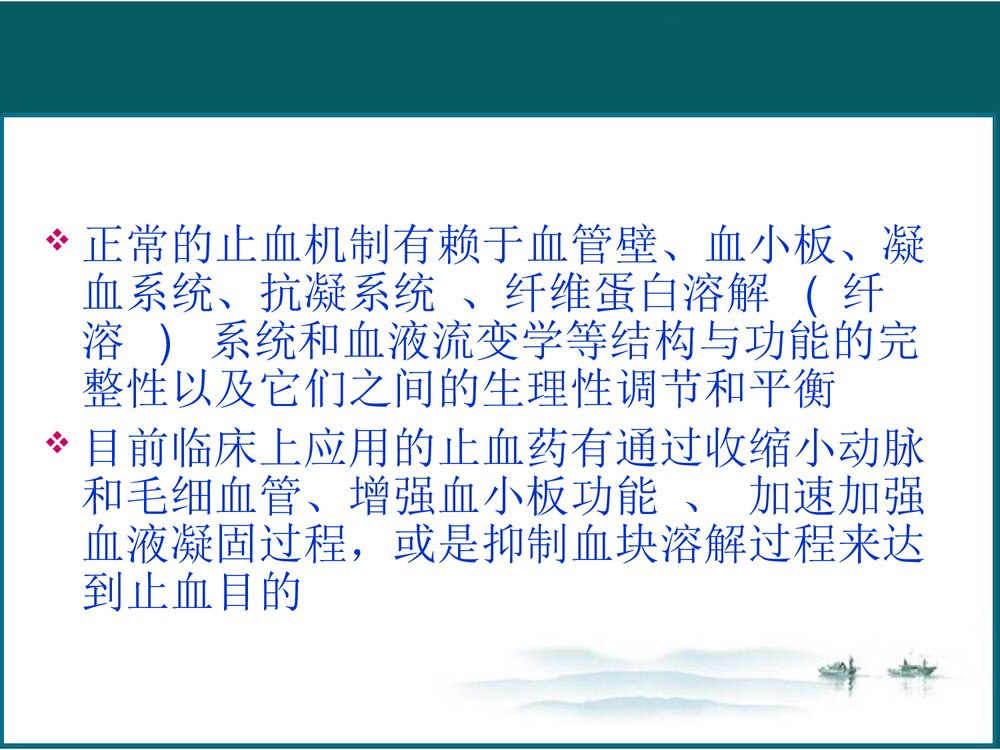 ❖ 正常的止血机制有赖于血管壁、血小板、凝血系统、抗凝系统 、纤维蛋白溶解 （ 纤溶 ） 系统和血液流变学等结构与功能的完整性以及它们之间的生理性调节和平衡

❖ 目前临床上应用的止血药有通过收缩小动脉和毛细血管、增强血小板功能 、 加速加强血液凝固过程，或是抑制血块溶解过程来达到止血目的